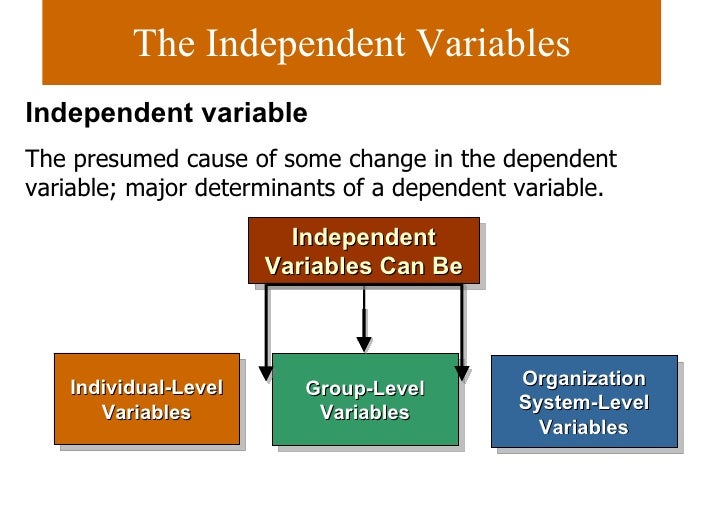 The Independent Variables

Independent variable

The presumed cause of some change in the dependent variable; major determinants of a dependent variable.

Independent Variables Can Be

Individual-Level Variables

Group-Level Variables

Organization System-Level Variables